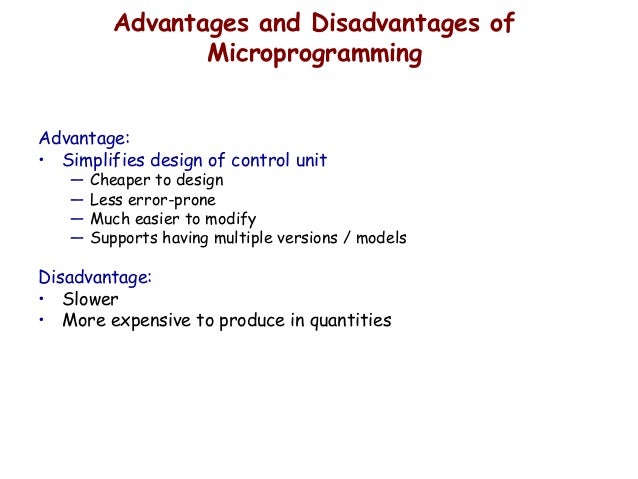 Advantages and Disadvantages of Microprogramming

Advantage:
• Simplifies design of control unit
— Cheaper to design
— Less error-prone
— Much easier to modify
— Supports having multiple versions / models

Disadvantage:
• Slower
• More expensive to produce in quantities